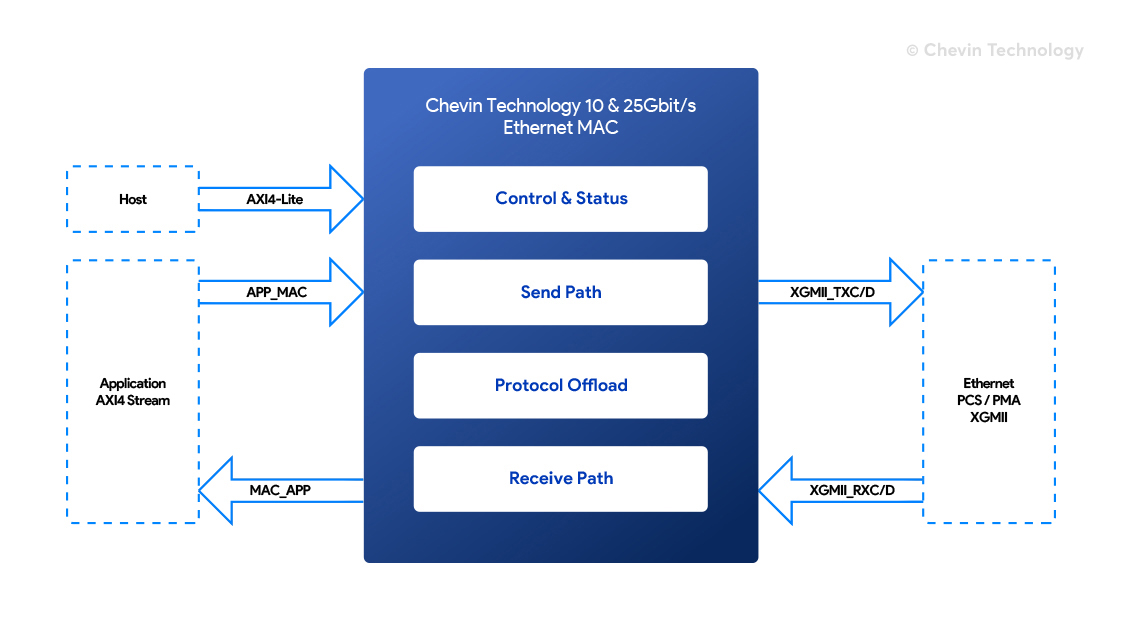 © Chevin Technology

Chevin Technology 10 & 25Gbit/s Ethernet MAC

Host

AXI4-Lite

Control & Status

APP_MAC

Send Path

XGMII_TXC/D

Application AXI4 Stream

Protocol Offload

Ethernet PCS / PMA XGMII

MAC_APP

Receive Path

XGMII_RXC/D